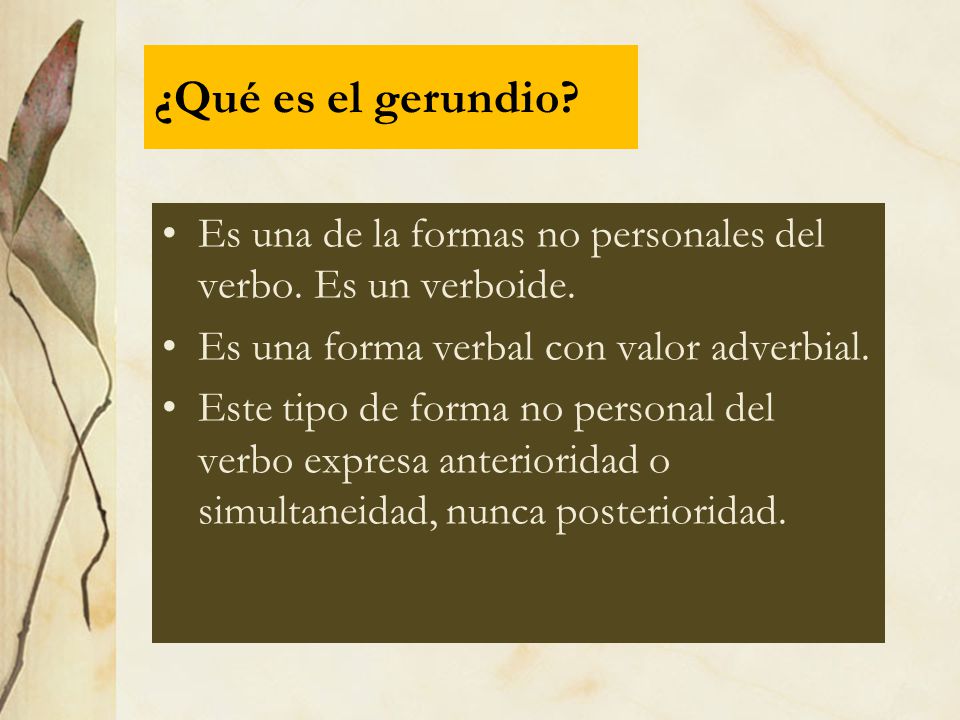 ¿Qué es el gerundio?

• Es una de la formas no personales del verbo. Es un verboide.
• Es una forma verbal con valor adverbial.
• Este tipo de forma no personal del verbo expresa anterioridad o simultaneidad, nunca posterioridad.